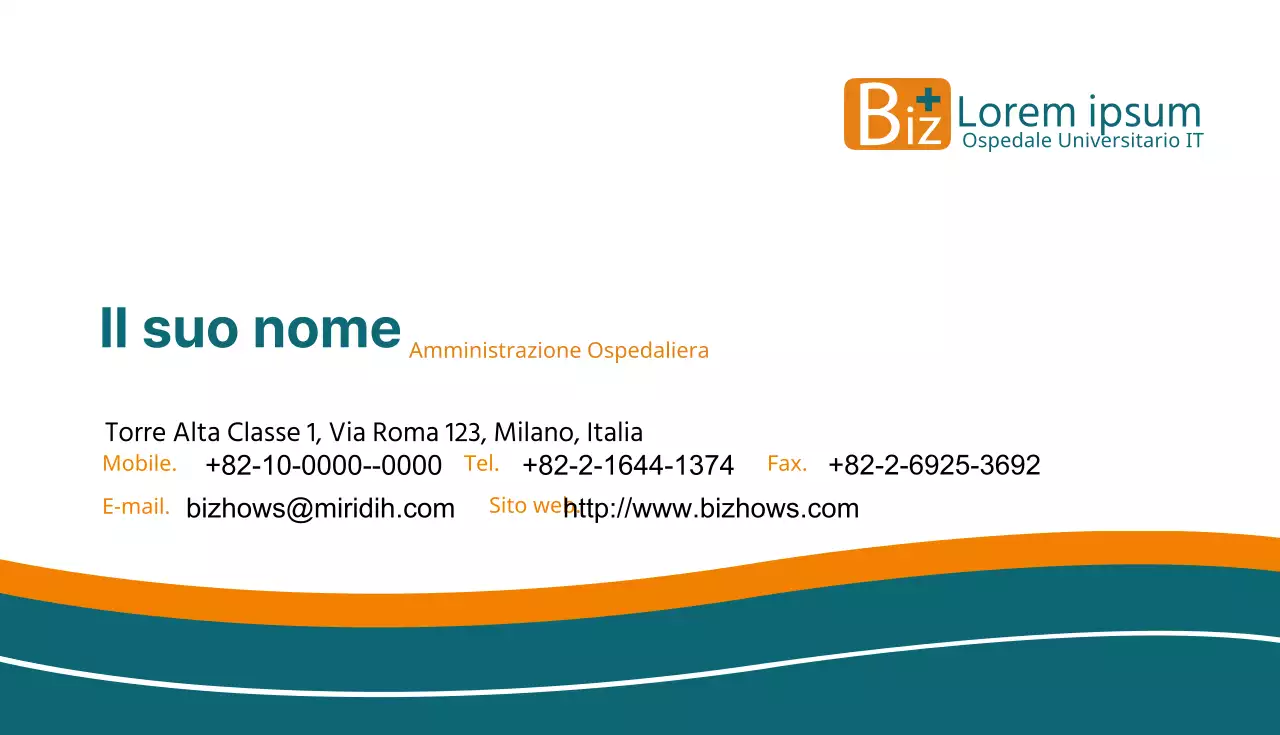 Biz
Lorem ipsum
Ospedale Universitario IT

Il suo nome Amministrazione Ospedaliera

Torre Alta Classe 1, Via Roma 123, Milano, Italia
Mobile. +82-10-0000--0000 Tel. +82-2-1644-1374 Fax. +82-2-6925-3692
E-mail. bizhows@miridih.com Sito web. http://www.bizhows.com